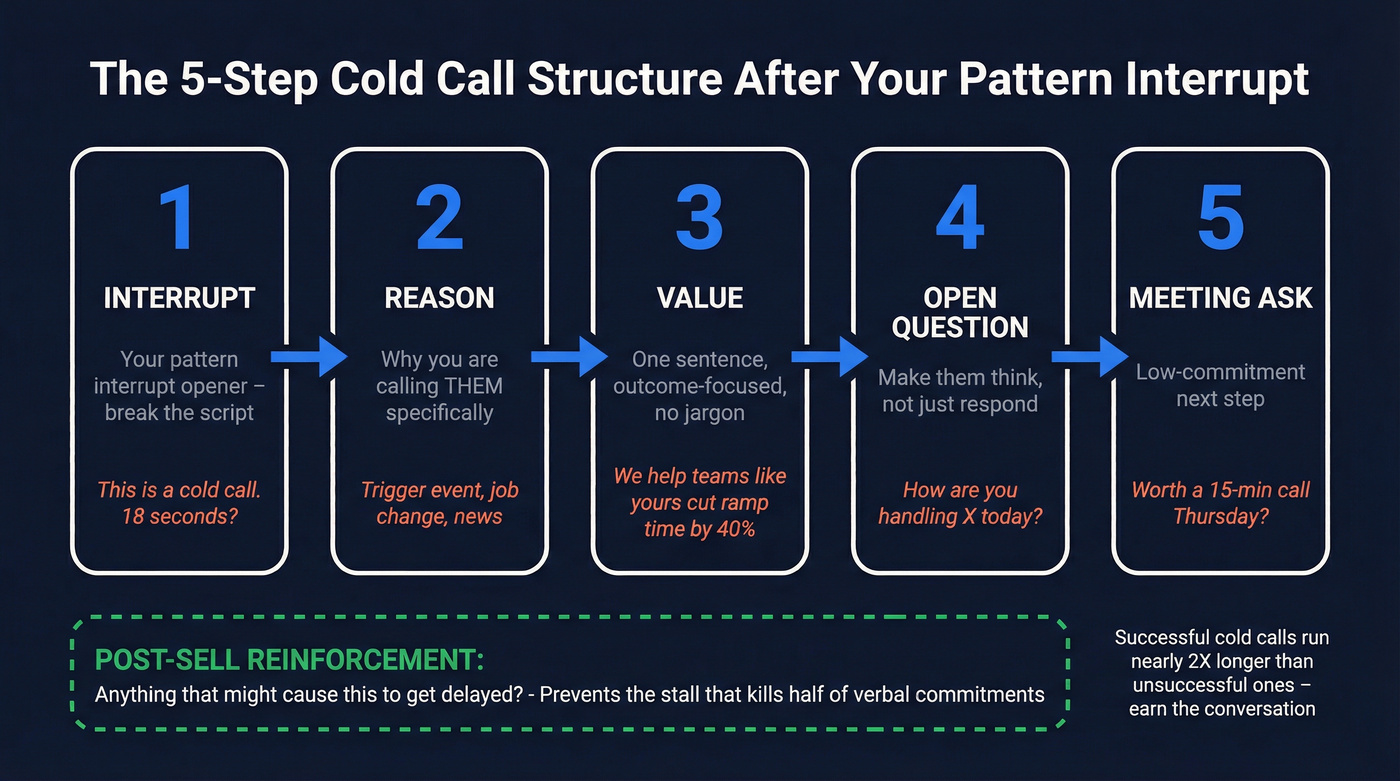 The 5-Step Cold Call Structure After Your Pattern Interrupt

1

INTERRUPT

Your pattern interrupt opener – break the script

This is a cold call. 18 seconds?

2

REASON

Why you are calling THEM specifically

Trigger event, job change, news

3

VALUE

One sentence, outcome-focused, no jargon

We help teams like yours cut ramp time by 40%

4

OPEN QUESTION

Make them think, not just respond

How are you handling X today?

5

MEETING ASK

Low-commitment next step

Worth a 15-min call Thursday?

POST-SELL REINFORCEMENT:

Anything that might cause this to get delayed? - Prevents the stall that kills half of verbal commitments

Successful cold calls run nearly 2X longer than unsuccessful ones – earn the conversation